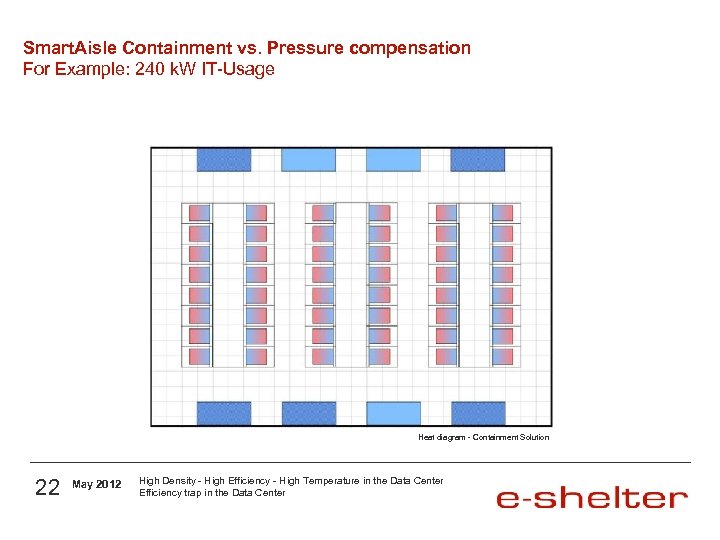 SmartAisle Containment vs. Pressure compensation
For Example: 240 kW IT-Usage

Heat diagram - Containment Solution

22 May 2012 High Density - High Efficiency - High Temperature in the Data Center
Efficiency trap in the Data Center

e-shelter